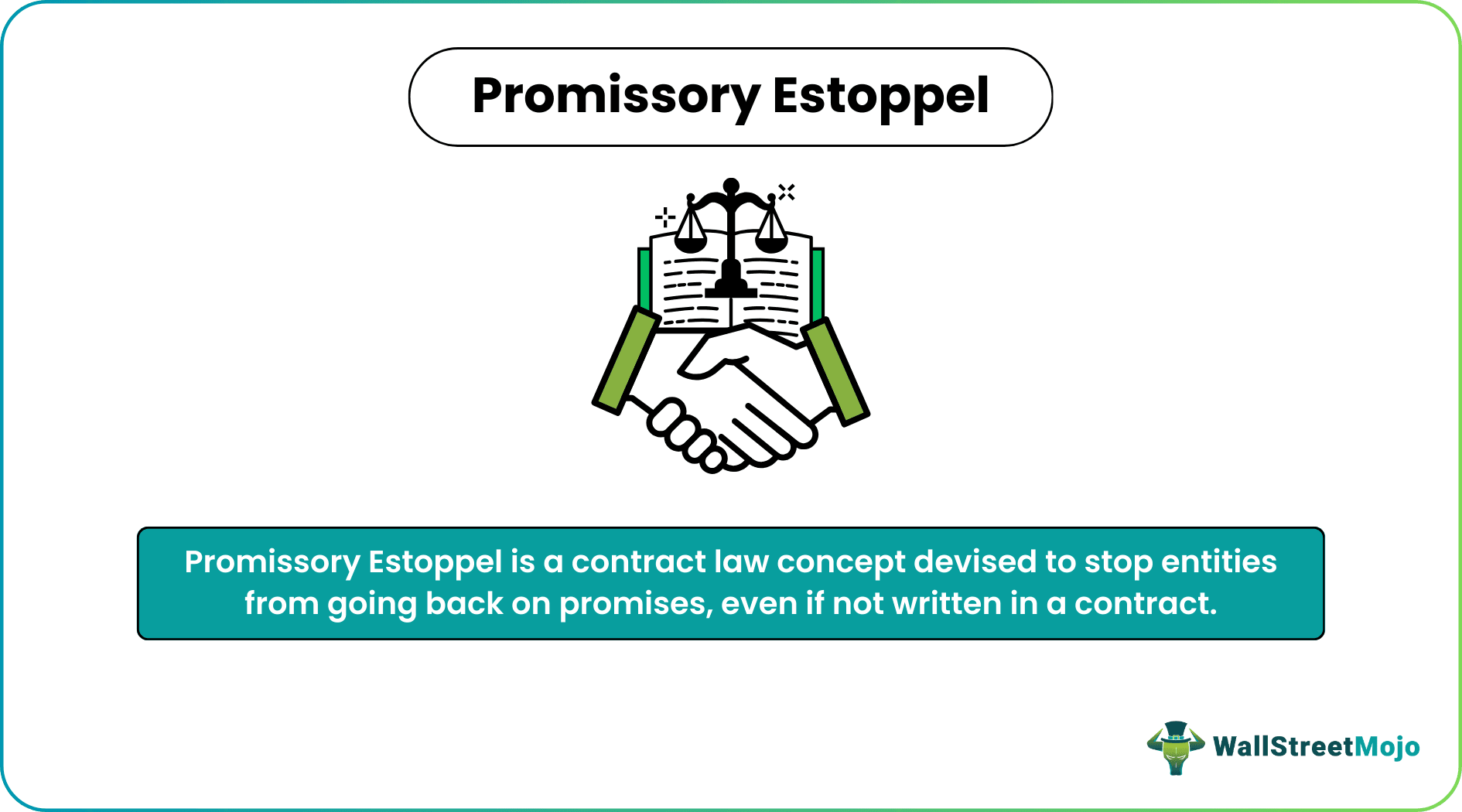 Promissory Estoppel

Promissory Estoppel is a contract law concept devised to stop entities from going back on promises, even if not written in a contract.

WallStreetMojo